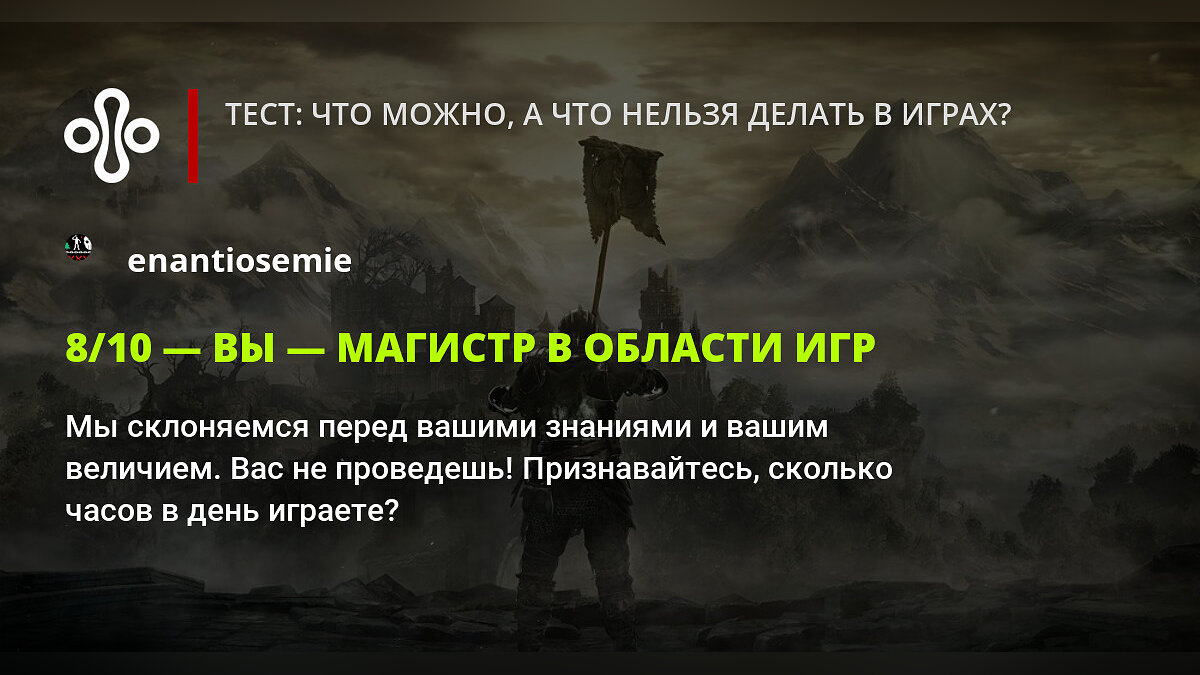 ТЕСТ: ЧТО МОЖНО, А ЧТО НЕЛЬЗЯ ДЕЛАТЬ В ИГРАХ?

enantiosemie

8/10 — ВЫ — МАГИСТР В ОБЛАСТИ ИГР

Мы склоняемся перед вашими знаниями и вашим величием. Вас не проведешь! Признавайтесь, сколько часов в день играете?